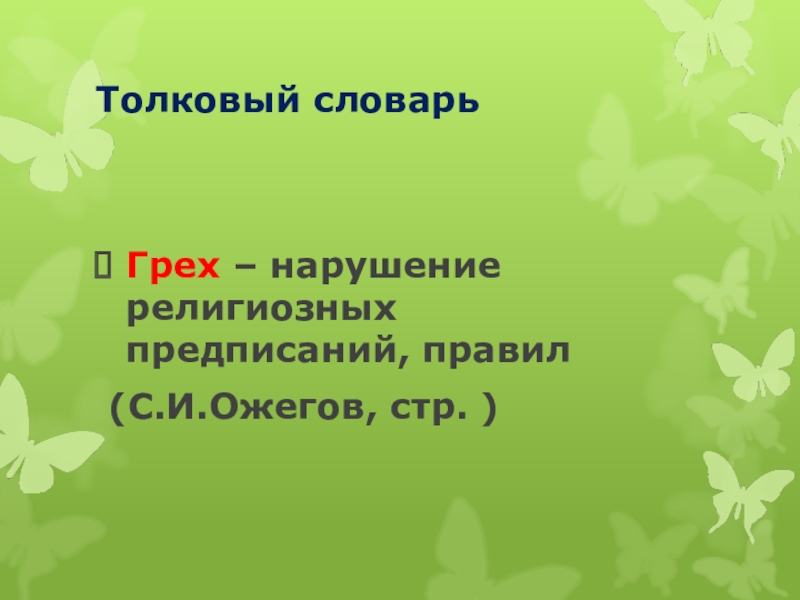 Толковый словарь

 Грех – нарушение религиозных предписаний, правил

(С.И.Ожегов, стр. )